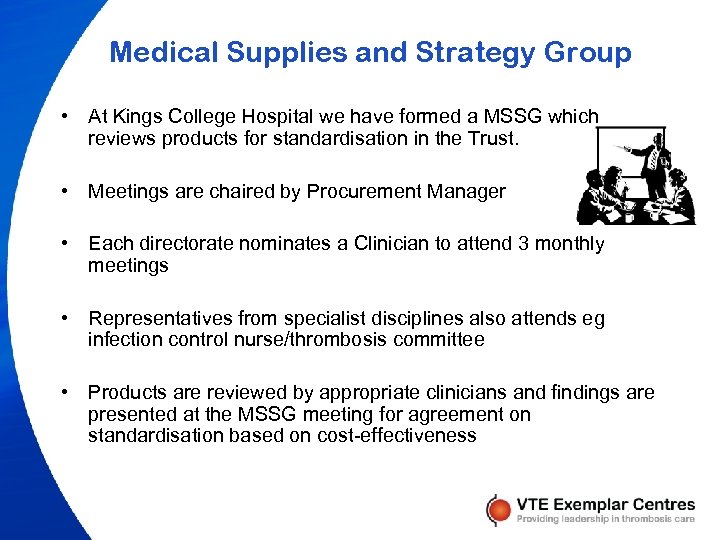 Medical Supplies and Strategy Group

• At Kings College Hospital we have formed a MSSG which reviews products for standardisation in the Trust.

• Meetings are chaired by Procurement Manager

• Each directorate nominates a Clinician to attend 3 monthly meetings

• Representatives from specialist disciplines also attends eg infection control nurse/thrombosis committee

• Products are reviewed by appropriate clinicians and findings are presented at the MSSG meeting for agreement on standardisation based on cost-effectiveness

VTE Exemplar Centres
Providing leadership in thrombosis care